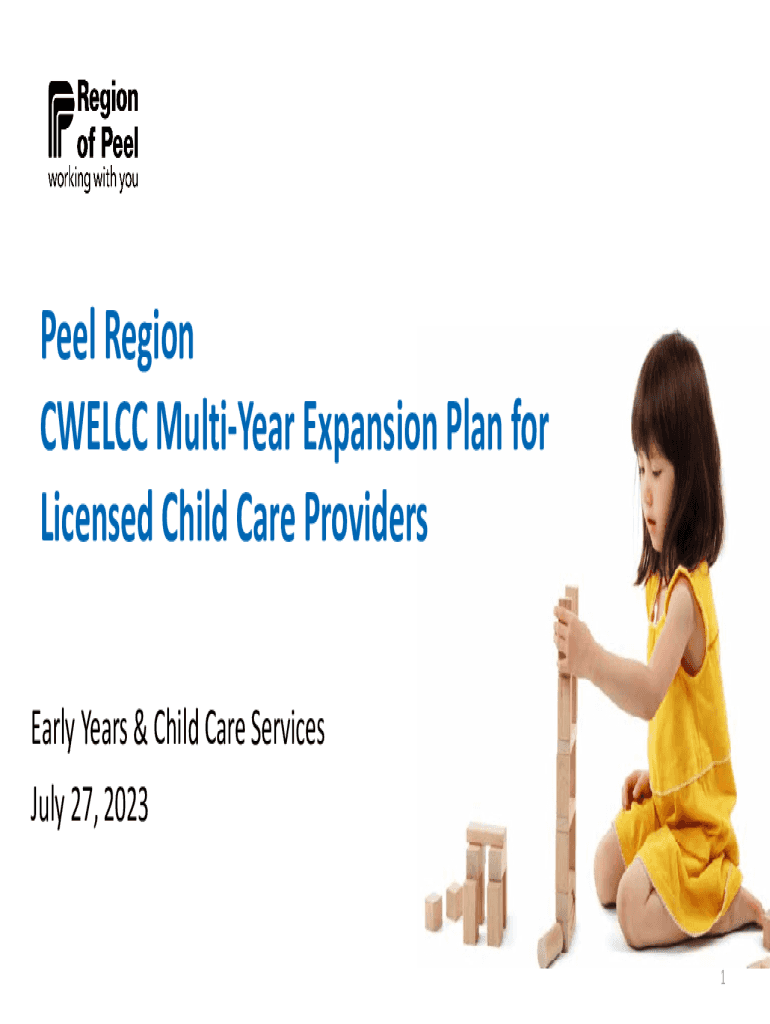 Region of Peel
working with you

Peel Region
CWELCC Multi-Year Expansion Plan for Licensed Child Care Providers

Early Years & Child Care Services
July 27, 2023

1